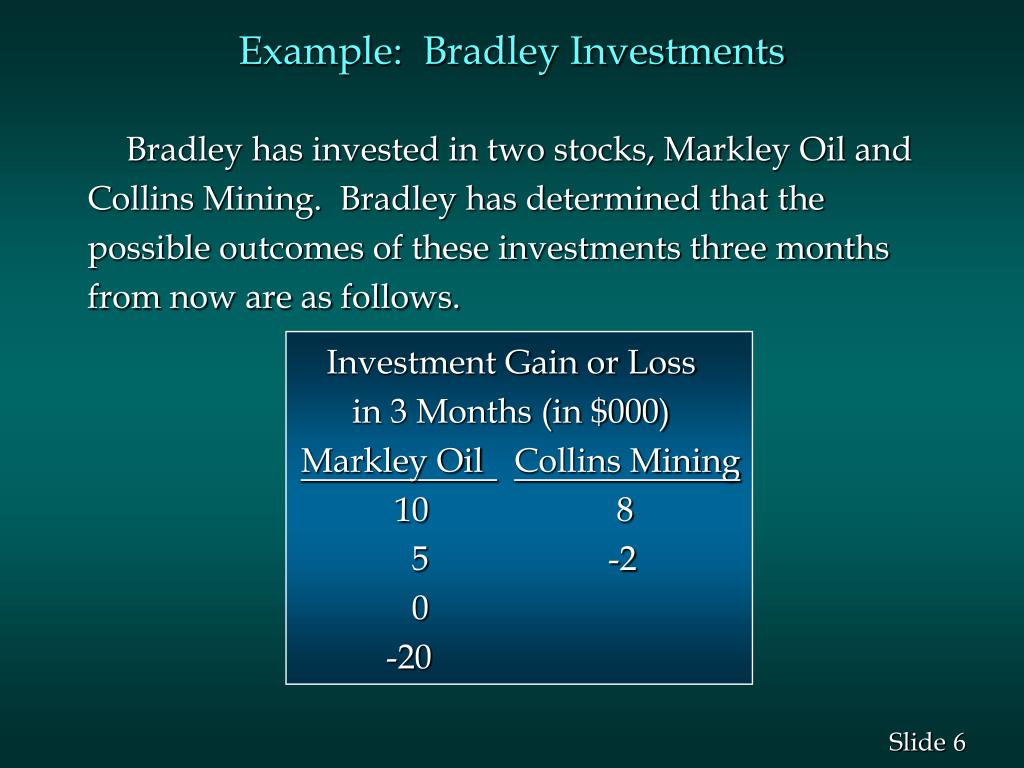 Example: Bradley Investments

Bradley has invested in two stocks, Markley Oil and Collins Mining. Bradley has determined that the possible outcomes of these investments three months from now are as follows.

Investment Gain or Loss
in 3 Months (in $000)

| Markley Oil | Collins Mining |
|---|---|
| 10 | 8 |
| 5 | -2 |
| 0 | |
| -20 | |

Slide 6